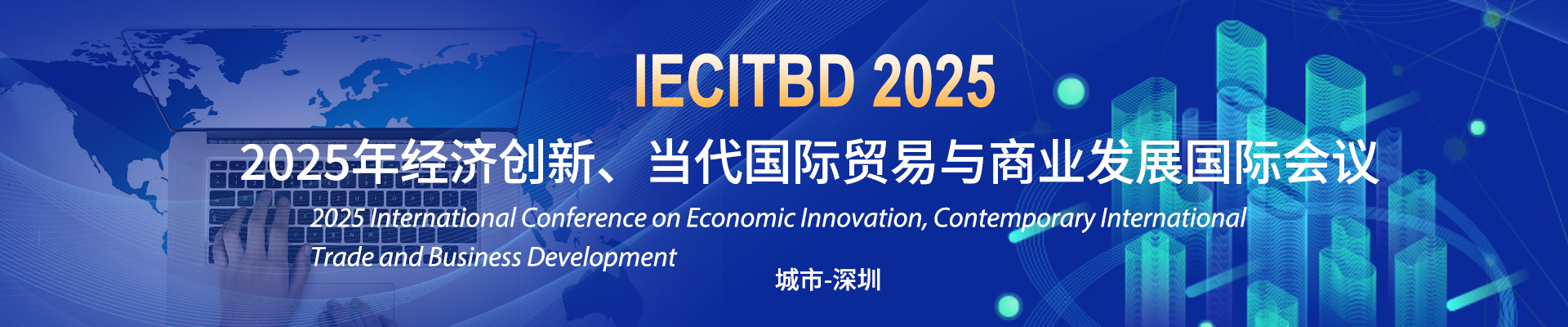 IECITBD 2025

2025年经济创新、当代国际贸易与商业发展国际会议

2025 International Conference on Economic Innovation, Contemporary International Trade and Business Development

城市-深圳